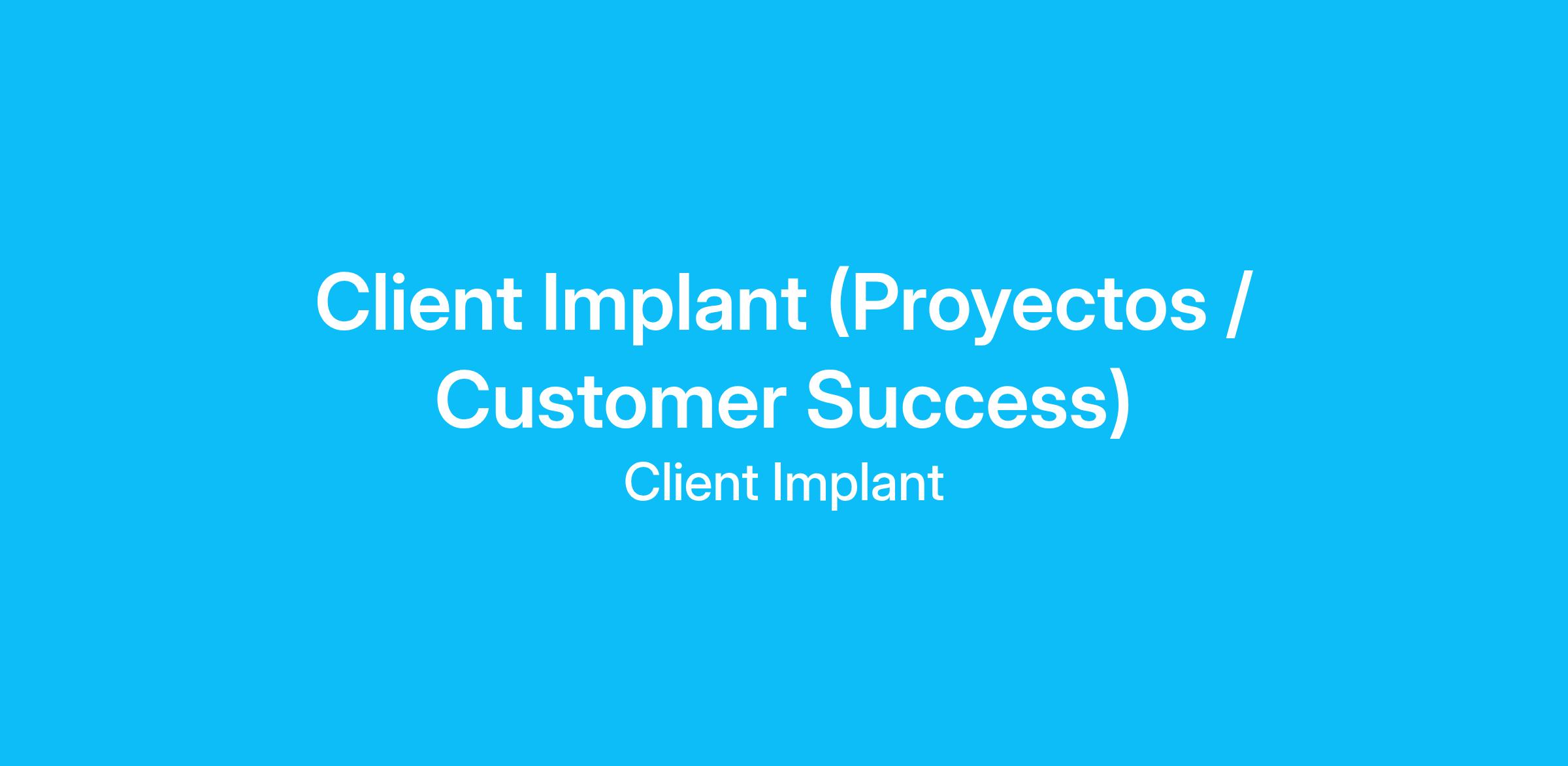 Client Implant (Proyectos / Customer Success)

Client Implant